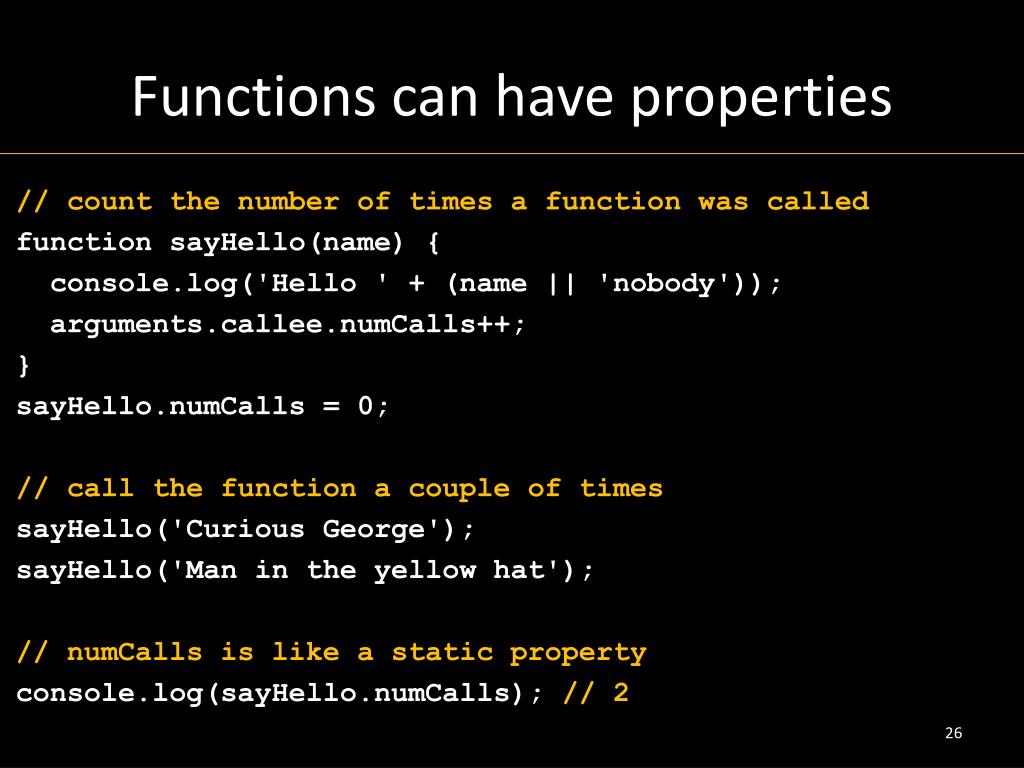 Functions can have properties

// count the number of times a function was called
function sayHello(name) {
  console.log('Hello ' + (name || 'nobody'));
  arguments.callee.numCalls++;
}
sayHello.numCalls = 0;

// call the function a couple of times
sayHello('Curious George');
sayHello('Man in the yellow hat');

// numCalls is like a static property
console.log(sayHello.numCalls); // 2

26